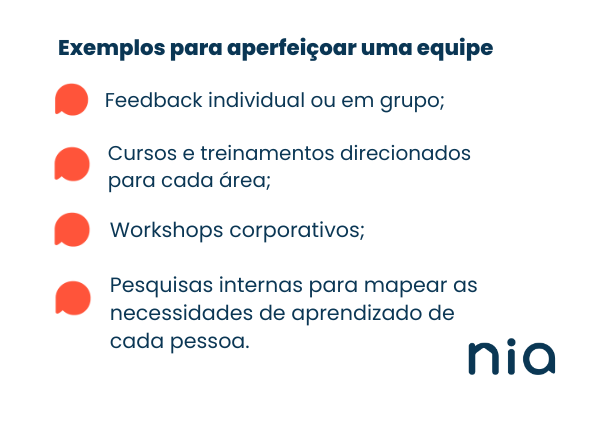 Exemplos para aperfeiçoar uma equipe

Feedback individual ou em grupo;

Cursos e treinamentos direcionados para cada área;

Workshops corporativos;

Pesquisas internas para mapear as necessidades de aprendizado de cada pessoa.

nia